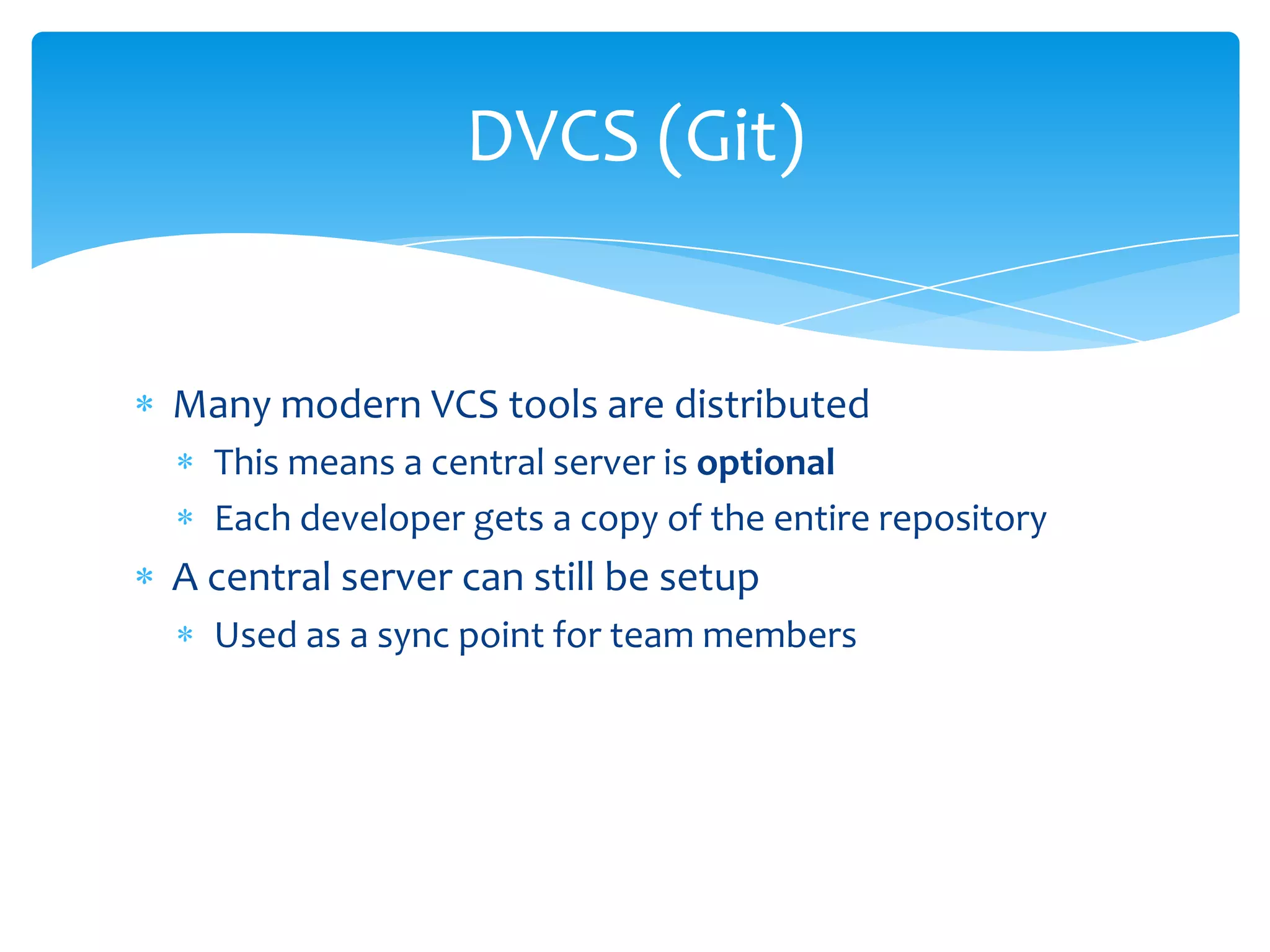 DVCS (Git)

* Many modern VCS tools are distributed
 * This means a central server is **optional**
 * Each developer gets a copy of the entire repository
* A central server can still be setup
 * Used as a sync point for team members